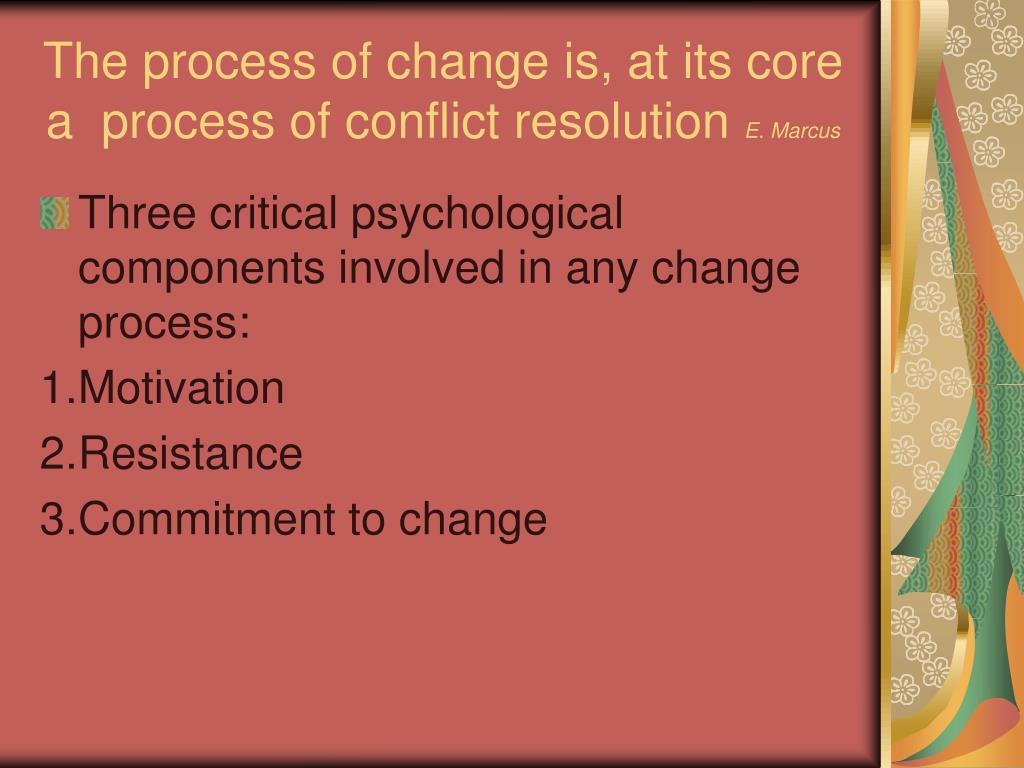 The process of change is, at its core a process of conflict resolution E. Marcus

Three critical psychological components involved in any change process:

1.Motivation

2.Resistance

3.Commitment to change